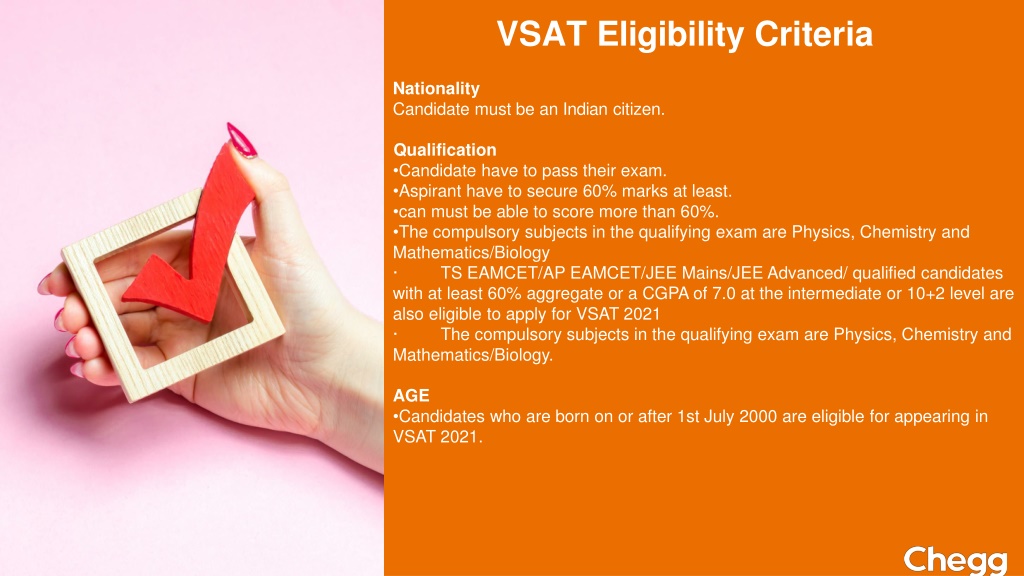 VSAT Eligibility Criteria

Nationality
Candidate must be an Indian citizen.

Qualification
•Candidate have to pass their exam.
•Aspirant have to secure 60% marks at least.
•can must be able to score more than 60%.
•The compulsory subjects in the qualifying exam are Physics, Chemistry and Mathematics/Biology
· TS EAMCET/AP EAMCET/JEE Mains/JEE Advanced/ qualified candidates with at least 60% aggregate or a CGPA of 7.0 at the intermediate or 10+2 level are also eligible to apply for VSAT 2021
· The compulsory subjects in the qualifying exam are Physics, Chemistry and Mathematics/Biology.

AGE
•Candidates who are born on or after 1st July 2000 are eligible for appearing in VSAT 2021.

Chegg